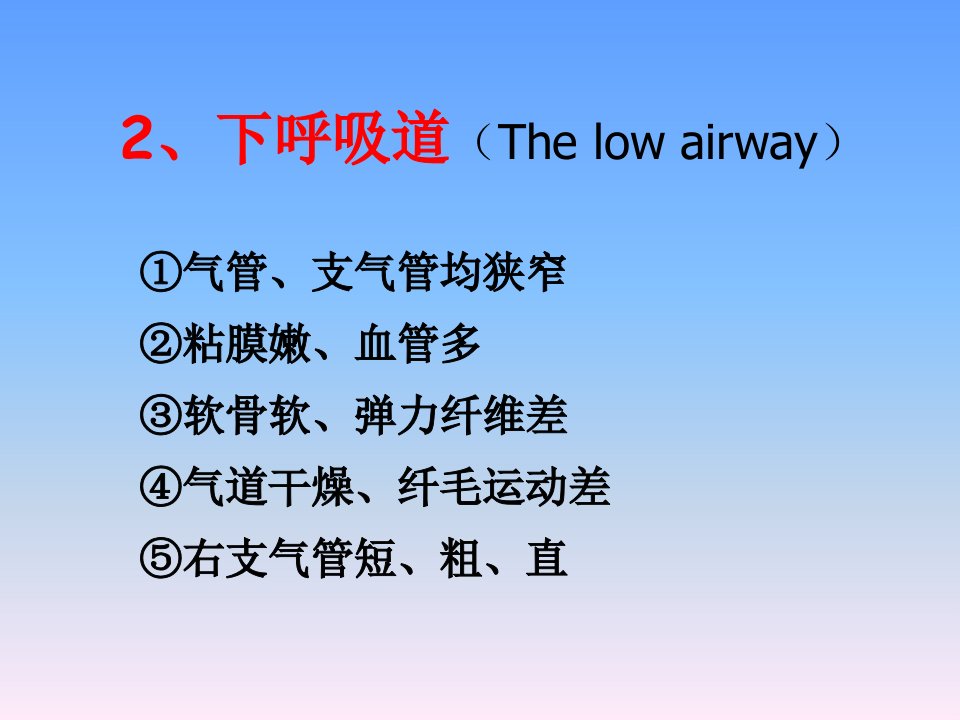 2、下呼吸道（The low airway）

①气管、支气管均狭窄

②粘膜嫩、血管多

③软骨软、弹力纤维差

④气道干燥、纤毛运动差

⑤右支气管短、粗、直